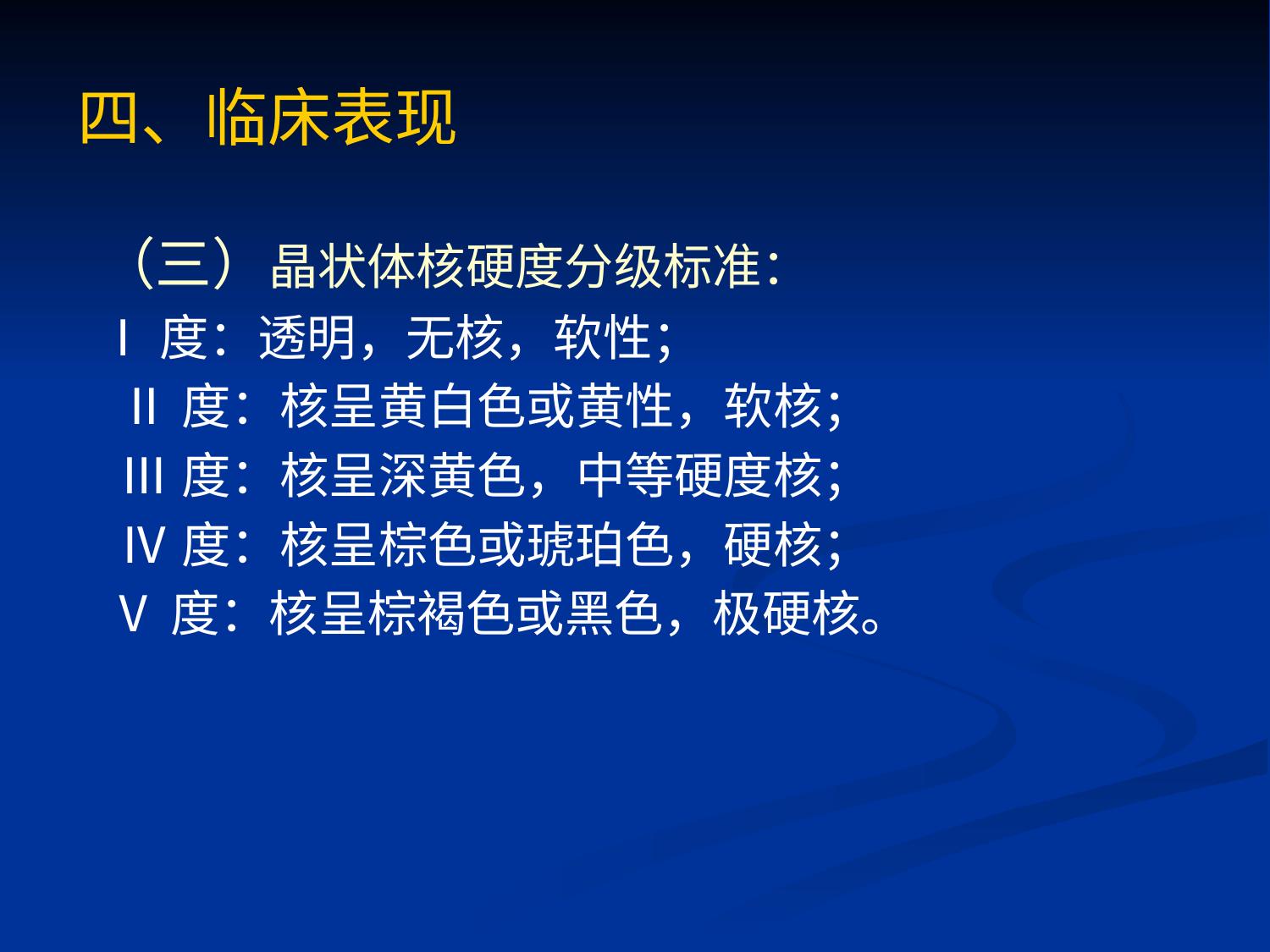 四、临床表现

（三）晶状体核硬度分级标准：
Ⅰ 度：透明，无核，软性；
Ⅱ 度：核呈黄白色或黄性，软核；
Ⅲ 度：核呈深黄色，中等硬度核；
Ⅳ 度：核呈棕色或琥珀色，硬核；
Ⅴ 度：核呈棕褐色或黑色，极硬核。